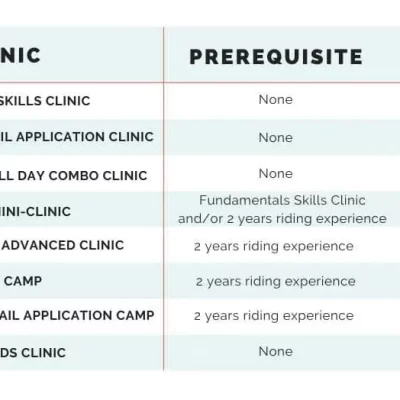 | NIC | PREREQUISITE |
|---|---|
| SKILLS CLINIC | None |
| IL APPLICATION CLINIC | None |
| LL DAY COMBO CLINIC | None |
| INI-CLINIC | Fundamentals Skills Clinic and/or 2 years riding experience |
| ADVANCED CLINIC | 2 years riding experience |
| CAMP | 2 years riding experience |
| AIL APPLICATION CAMP | 2 years riding experience |
| DS CLINIC | None |